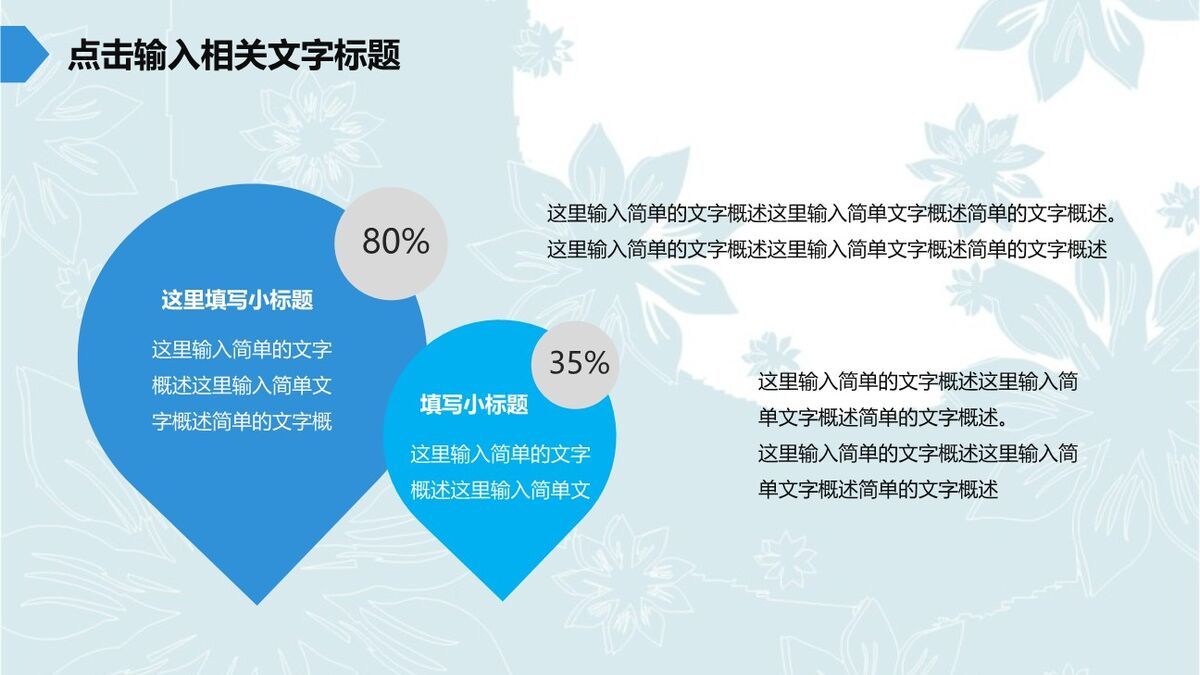 点击输入相关文字标题

80%

这里填写小标题

这里输入简单的文字概述这里输入简单文字概述简单的文字概

35%

填写小标题

这里输入简单的文字概述这里输入简单文

这里输入简单的文字概述这里输入简单文字概述简单的文字概述。
这里输入简单的文字概述这里输入简单文字概述简单的文字概述

这里输入简单的文字概述这里输入简单文字概述简单的文字概述。
这里输入简单的文字概述这里输入简单文字概述简单的文字概述